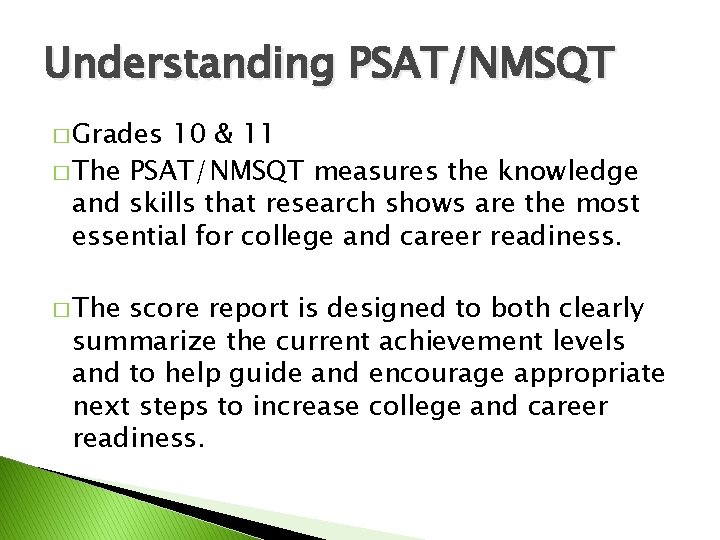 Understanding PSAT/NMSQT

□ Grades 10 & 11

□ The PSAT/NMSQT measures the knowledge and skills that research shows are the most essential for college and career readiness.

□ The score report is designed to both clearly summarize the current achievement levels and to help guide and encourage appropriate next steps to increase college and career readiness.